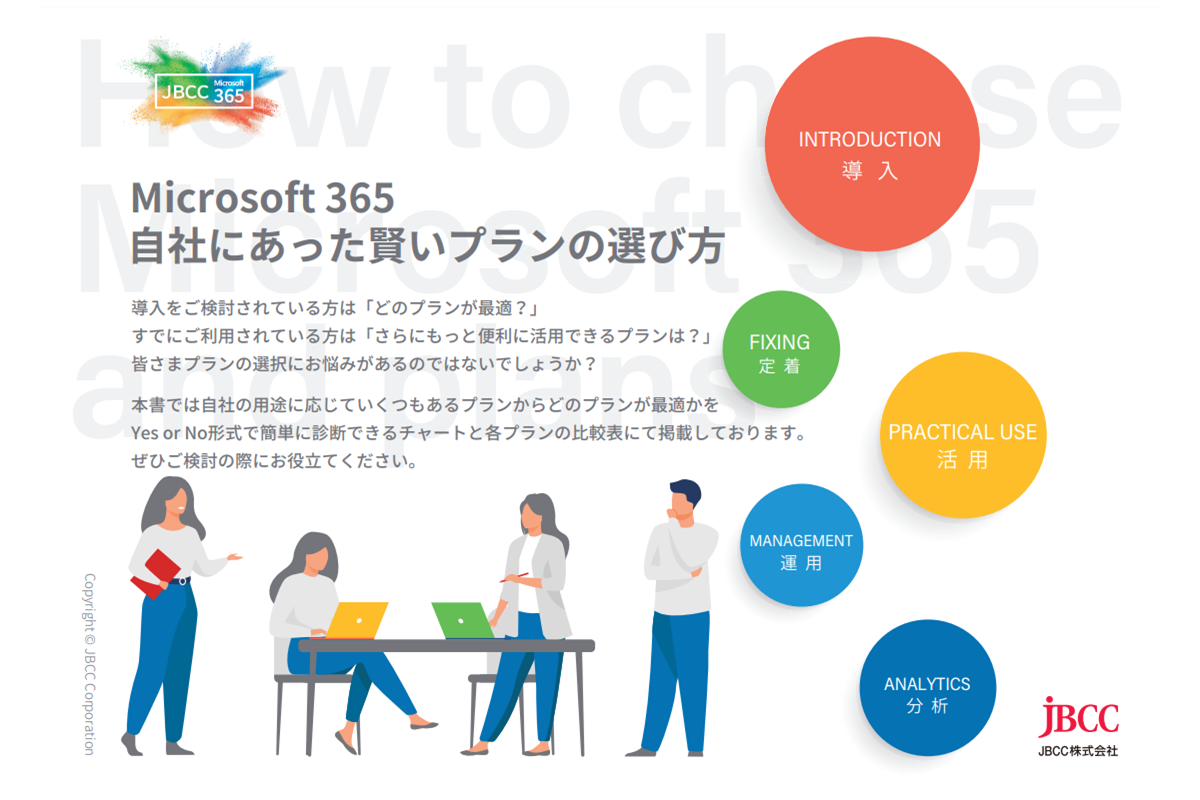 How to choose Microsoft 365 and plans

JBCC Microsoft 365

Microsoft 365
自社にあった賢いプランの選び方

導入をご検討されている方は「どのプランが最適？」
すでにご利用されている方は「さらにもっと便利に活用できるプランは？」
皆さまプランの選択にお悩みがあるのではないでしょうか？

本書では自社の用途に応じていくつもあるプランからどのプランが最適かを
Yes or No形式で簡単に診断できるチャートと各プランの比較表にて掲載しております。
ぜひご検討の際にお役立てください。

INTRODUCTION
導 入

FIXING
定 着

PRACTICAL USE
活 用

MANAGEMENT
運 用

ANALYTICS
分 析

Copyright © JBCC Corporation

JBCC
JBCC株式会社